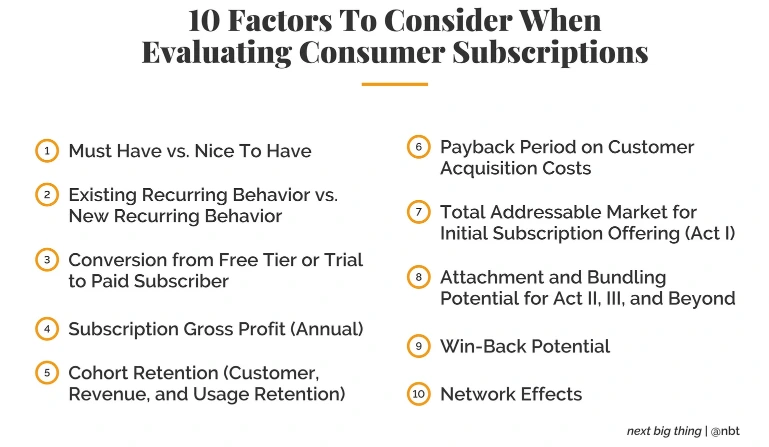 10 Factors To Consider When Evaluating Consumer Subscriptions

1 Must Have vs. Nice To Have

2 Existing Recurring Behavior vs. New Recurring Behavior

3 Conversion from Free Tier or Trial to Paid Subscriber

4 Subscription Gross Profit (Annual)

5 Cohort Retention (Customer, Revenue, and Usage Retention)

6 Payback Period on Customer Acquisition Costs

7 Total Addressable Market for Initial Subscription Offering (Act I)

8 Attachment and Bundling Potential for Act II, III, and Beyond

9 Win-Back Potential

10 Network Effects

next big thing | @nbt